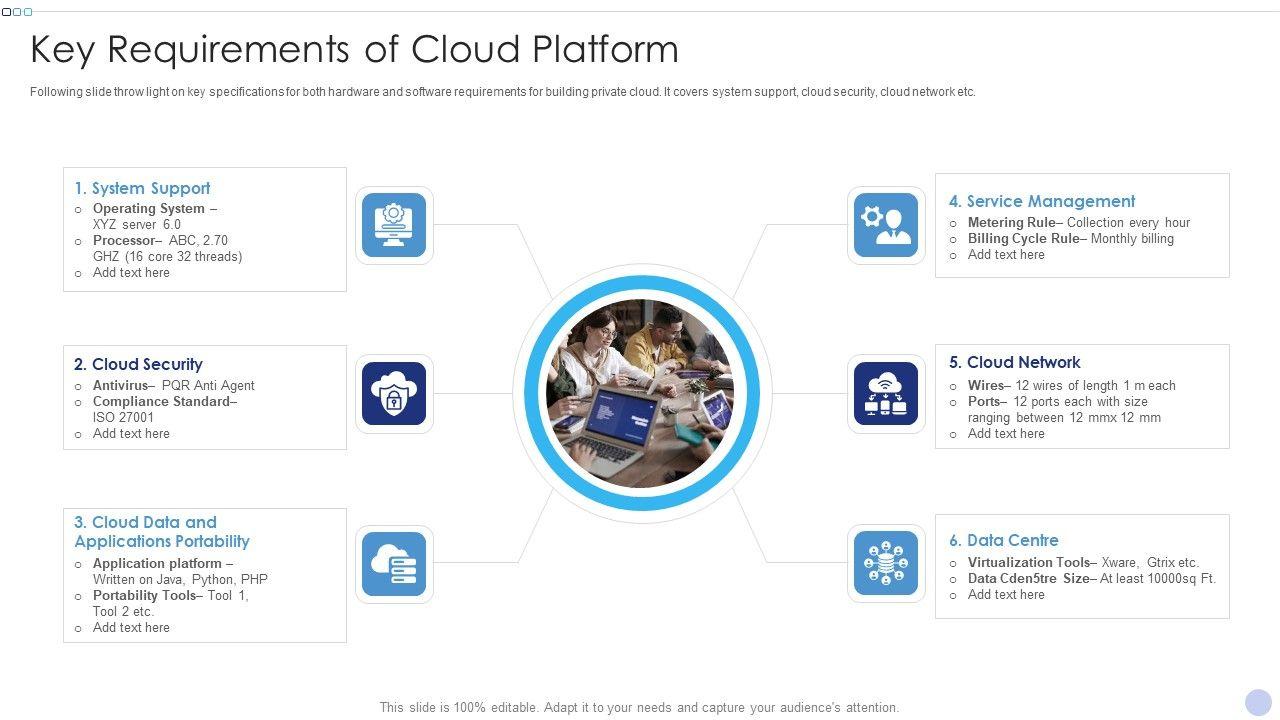 Key Requirements of Cloud Platform

Following slide throw light on key specifications for both hardware and software requirements for building private cloud. It covers system support, cloud security, cloud network etc.

1. System Support
○ Operating System – XYZ server 6.0
○ Processor– ABC, 2.70 GHZ (16 core 32 threads)
○ Add text here

2. Cloud Security
○ Antivirus– PQR Anti Agent
○ Compliance Standard– ISO 27001
○ Add text here

3. Cloud Data and Applications Portability
○ Application platform – Written on Java, Python, PHP
○ Portability Tools– Tool 1, Tool 2 etc.
○ Add text here

4. Service Management
○ Metering Rule– Collection every hour
○ Billing Cycle Rule– Monthly billing
○ Add text here

5. Cloud Network
○ Wires– 12 wires of length 1 m each
○ Ports– 12 ports each with size ranging between 12 mmx 12 mm
○ Add text here

6. Data Centre
○ Virtualization Tools– Xware, Gtrix etc.
○ Data Cden5tre Size– At least 10000sq Ft.
○ Add text here

This slide is 100% editable. Adapt it to your needs and capture your audience's attention.